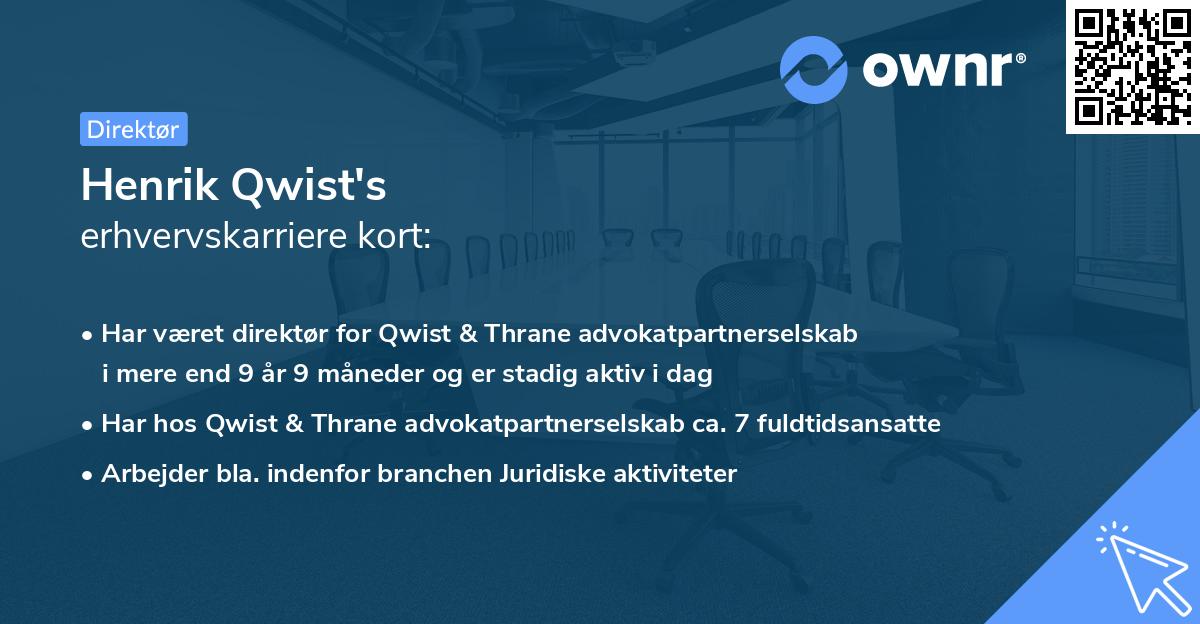 ownr®

Direktør

Henrik Qwist's
erhvervskarriere kort:

• Har været direktør for Qwist & Thrane advokatpartnerselskab i mere end 9 år 9 måneder og er stadig aktiv i dag
• Har hos Qwist & Thrane advokatpartnerselskab ca. 7 fuldtidsansatte
• Arbejder bla. indenfor branchen Juridiske aktiviteter